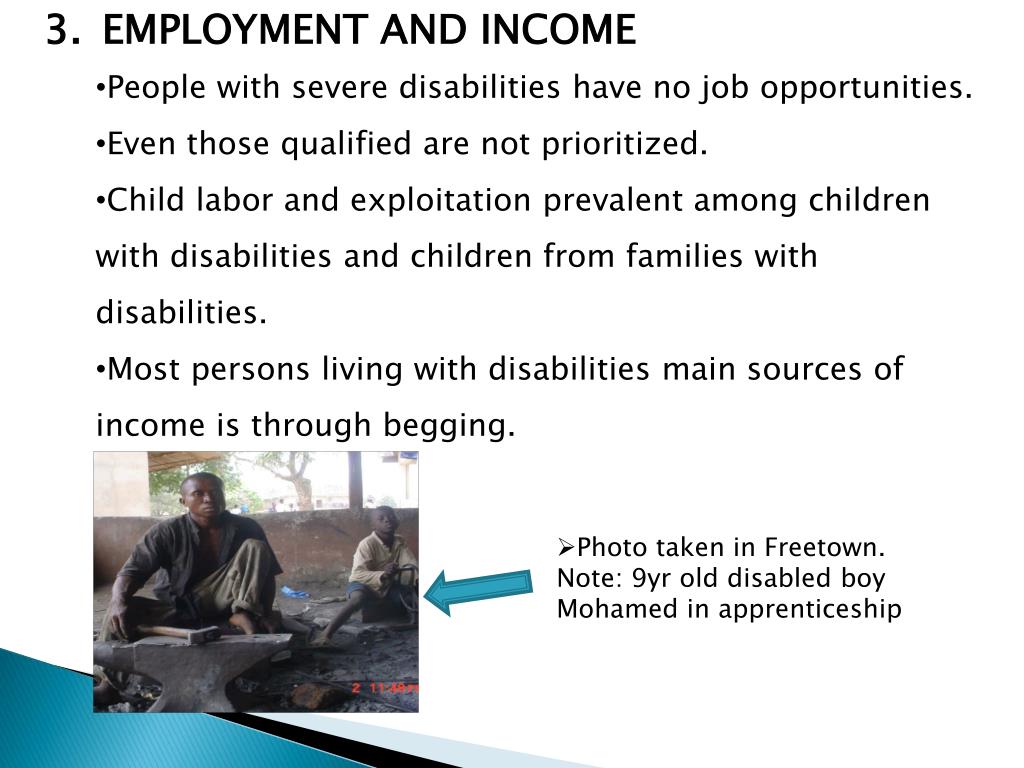 3. EMPLOYMENT AND INCOME

•People with severe disabilities have no job opportunities.

•Even those qualified are not prioritized.

•Child labor and exploitation prevalent among children with disabilities and children from families with disabilities.

•Most persons living with disabilities main sources of income is through begging.

2 11:48

➢Photo taken in Freetown. Note: 9yr old disabled boy Mohamed in apprenticeship